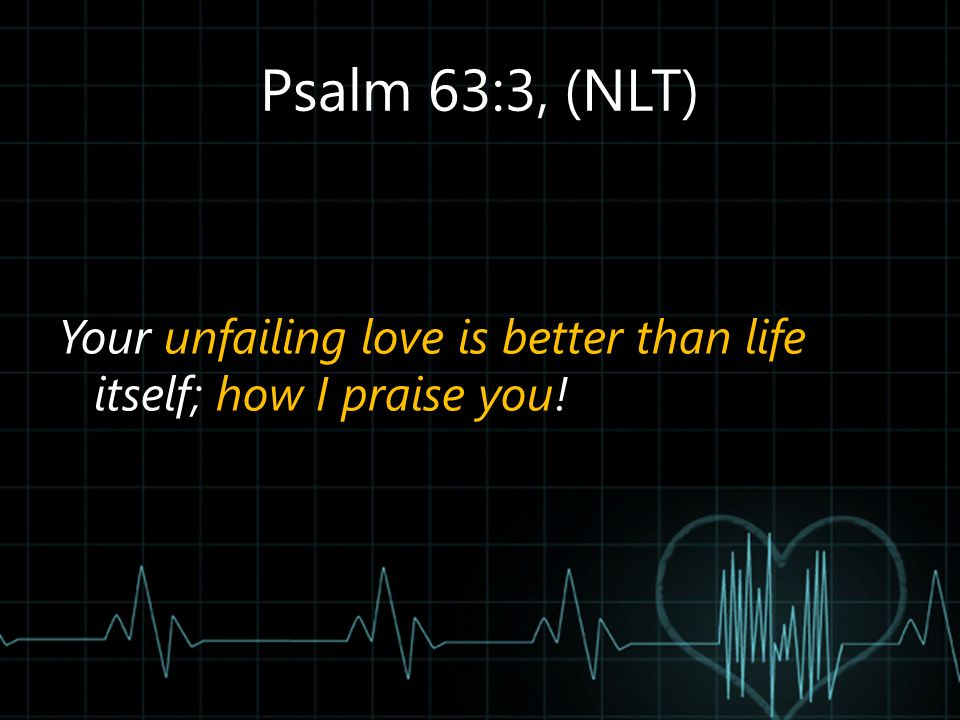 Psalm 63:3, (NLT)

Your unfailing love is better than life itself; how I praise you!